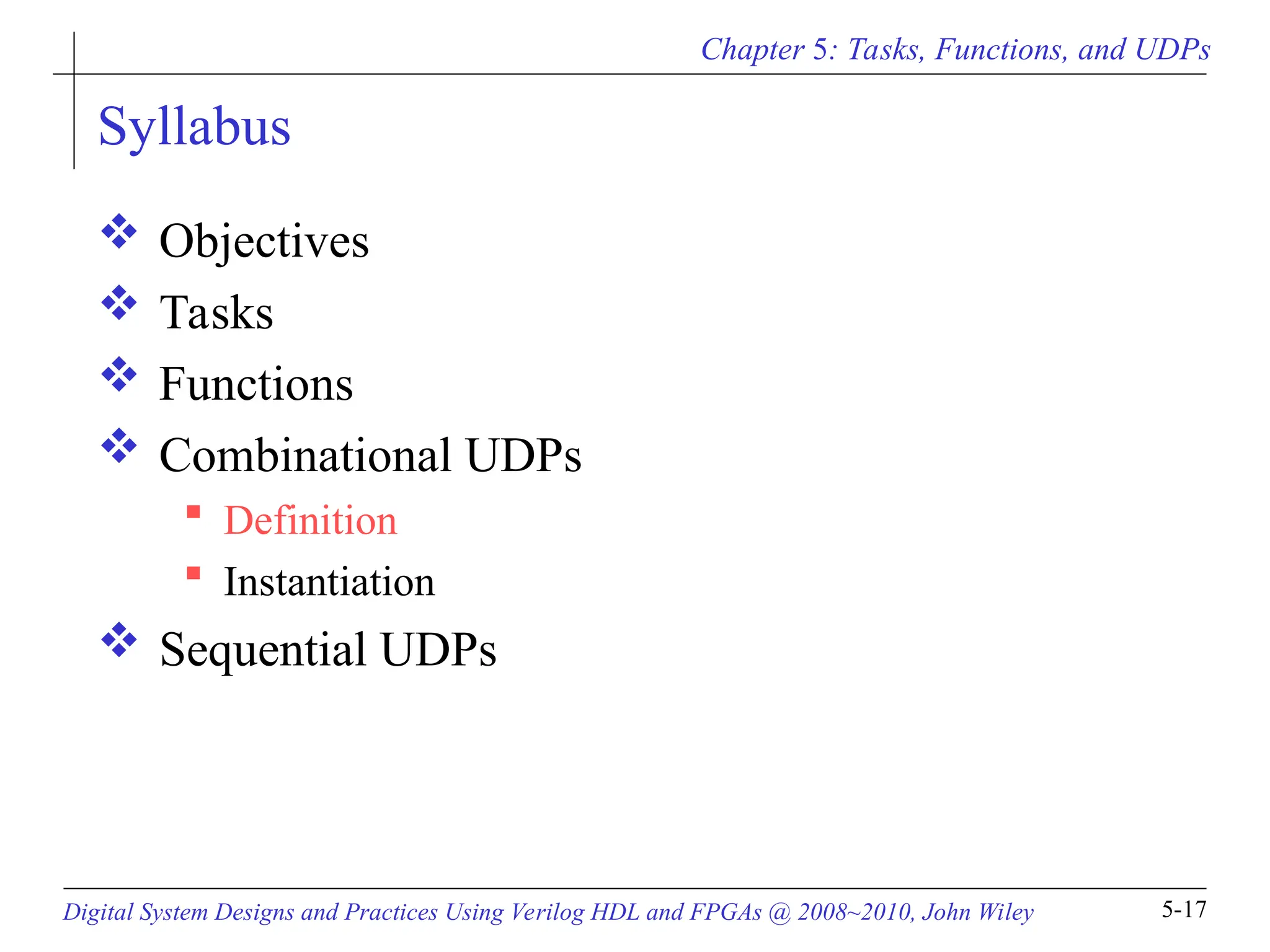 Chapter 5: Tasks, Functions, and UDPs

Syllabus

❖ Objectives
❖ Tasks
❖ Functions
❖ Combinational UDPs
▪ Definition
▪ Instantiation
❖ Sequential UDPs

Digital System Designs and Practices Using Verilog HDL and FPGAs @ 2008~2010, John Wiley

5-17